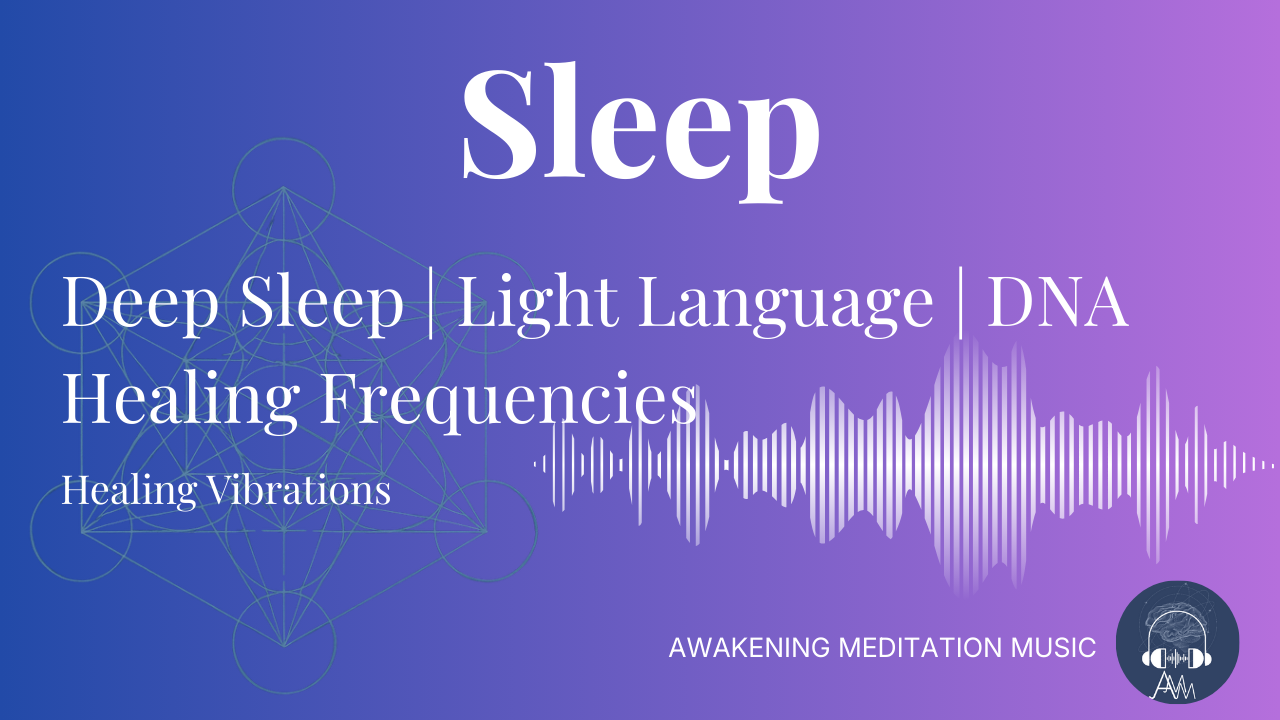 Sleep

Deep Sleep | Light Language | DNA
Healing Frequencies

Healing Vibrations

AWAKENING MEDITATION MUSIC

AMM